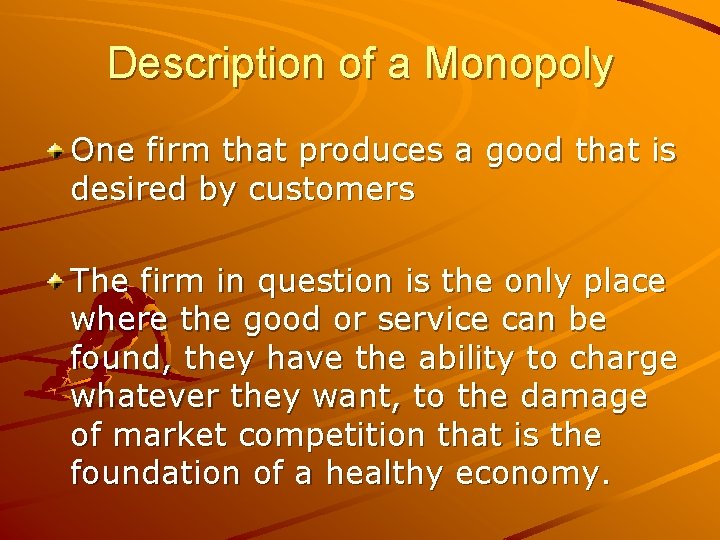 Description of a Monopoly

One firm that produces a good that is desired by customers

The firm in question is the only place where the good or service can be found, they have the ability to charge whatever they want, to the damage of market competition that is the foundation of a healthy economy.